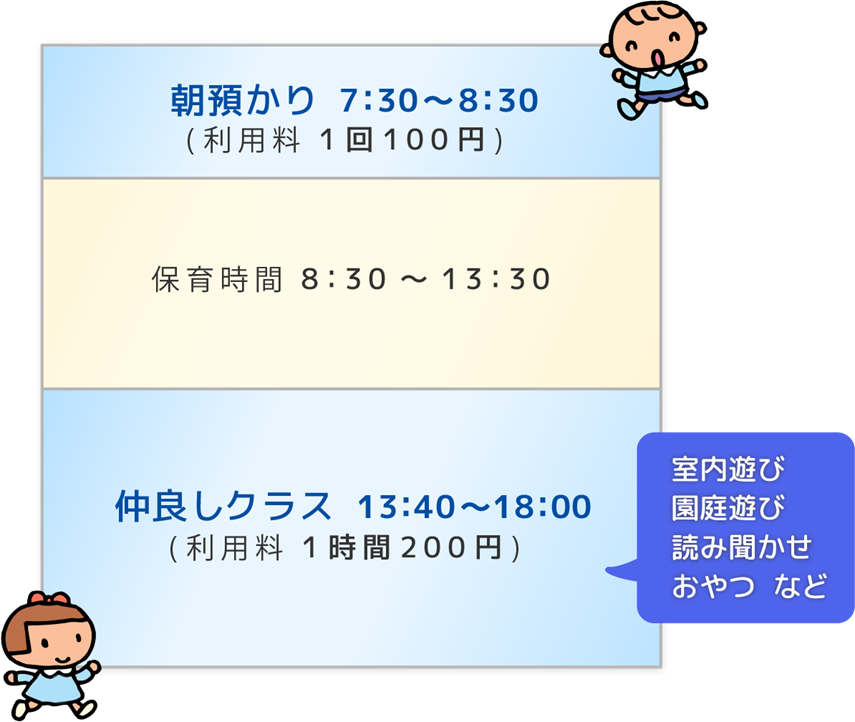 朝預かり 7:30～8:30
(利用料 1回100円)

保育時間 8:30 ～ 13:30

仲良しクラス 13:40～18:00
(利用料 1時間200円)

室内遊び
園庭遊び
読み聞かせ
おやつ など